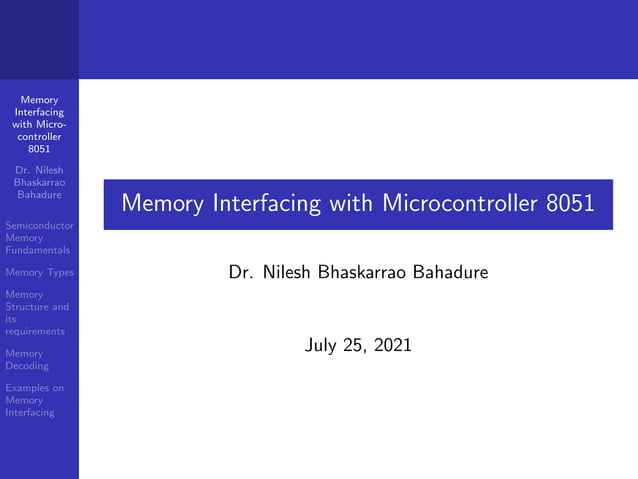 Memory Interfacing with Microcontroller 8051

Dr. Nilesh Bhaskarrao Bahadure

Semiconductor Memory Fundamentals

Memory Types

Memory Structure and its requirements

Memory Decoding

Examples on Memory Interfacing

Memory Interfacing with Microcontroller 8051

Dr. Nilesh Bhaskarrao Bahadure

July 25, 2021